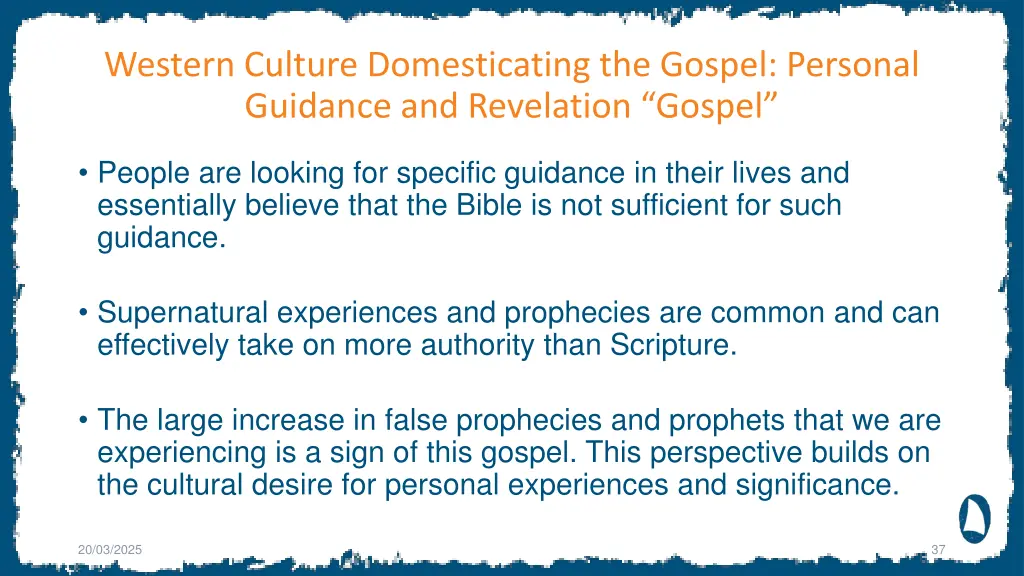 Western Culture Domesticating the Gospel: Personal Guidance and Revelation “Gospel”

• People are looking for specific guidance in their lives and essentially believe that the Bible is not sufficient for such guidance.

• Supernatural experiences and prophecies are common and can effectively take on more authority than Scripture.

• The large increase in false prophecies and prophets that we are experiencing is a sign of this gospel. This perspective builds on the cultural desire for personal experiences and significance.

20/03/2025

37